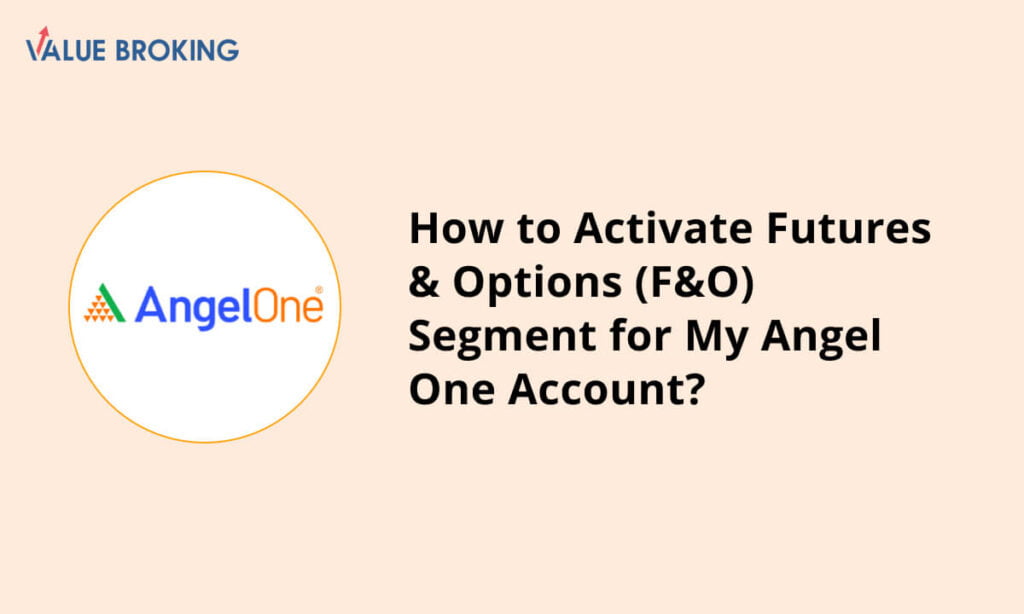 VALUE BROKING

AngelOne®

How to Activate Futures & Options (F&O) Segment for My Angel One Account?